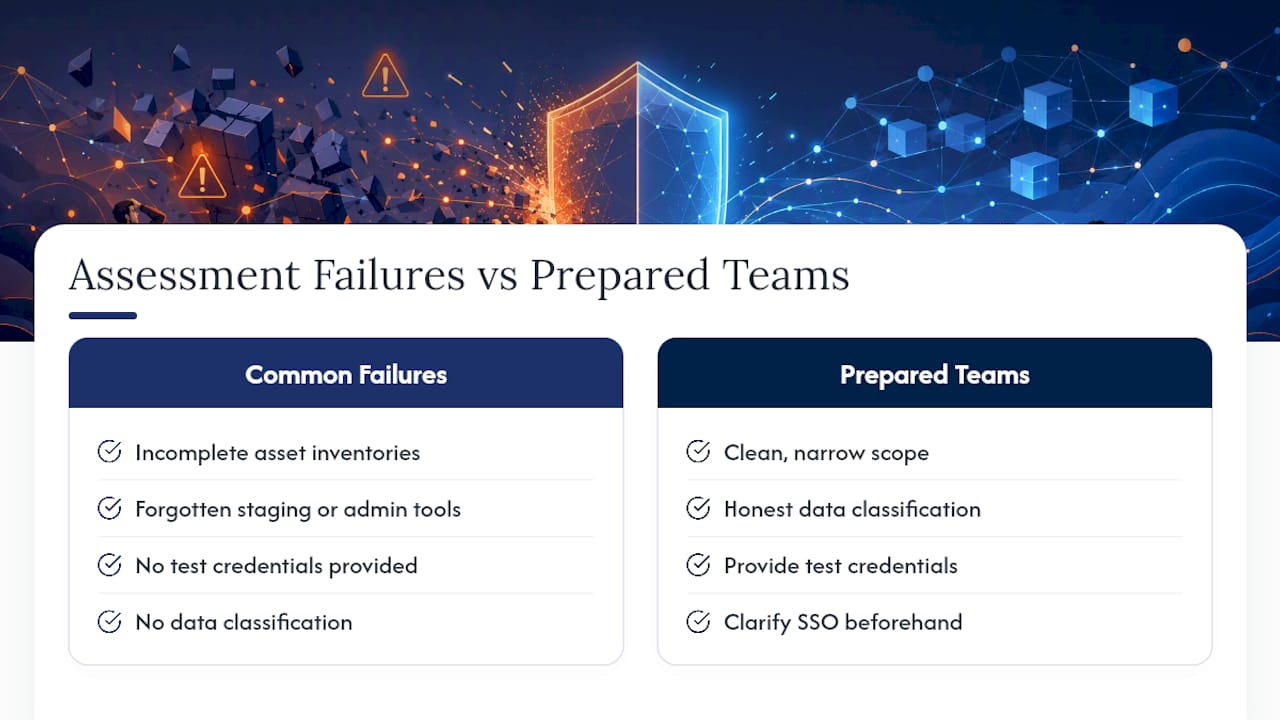 Assessment Failures vs Prepared Teams

Common Failures

Incomplete asset inventories

Forgotten staging or admin tools

No test credentials provided

No data classification

Prepared Teams

Clean, narrow scope

Honest data classification

Provide test credentials

Clarify SSO beforehand